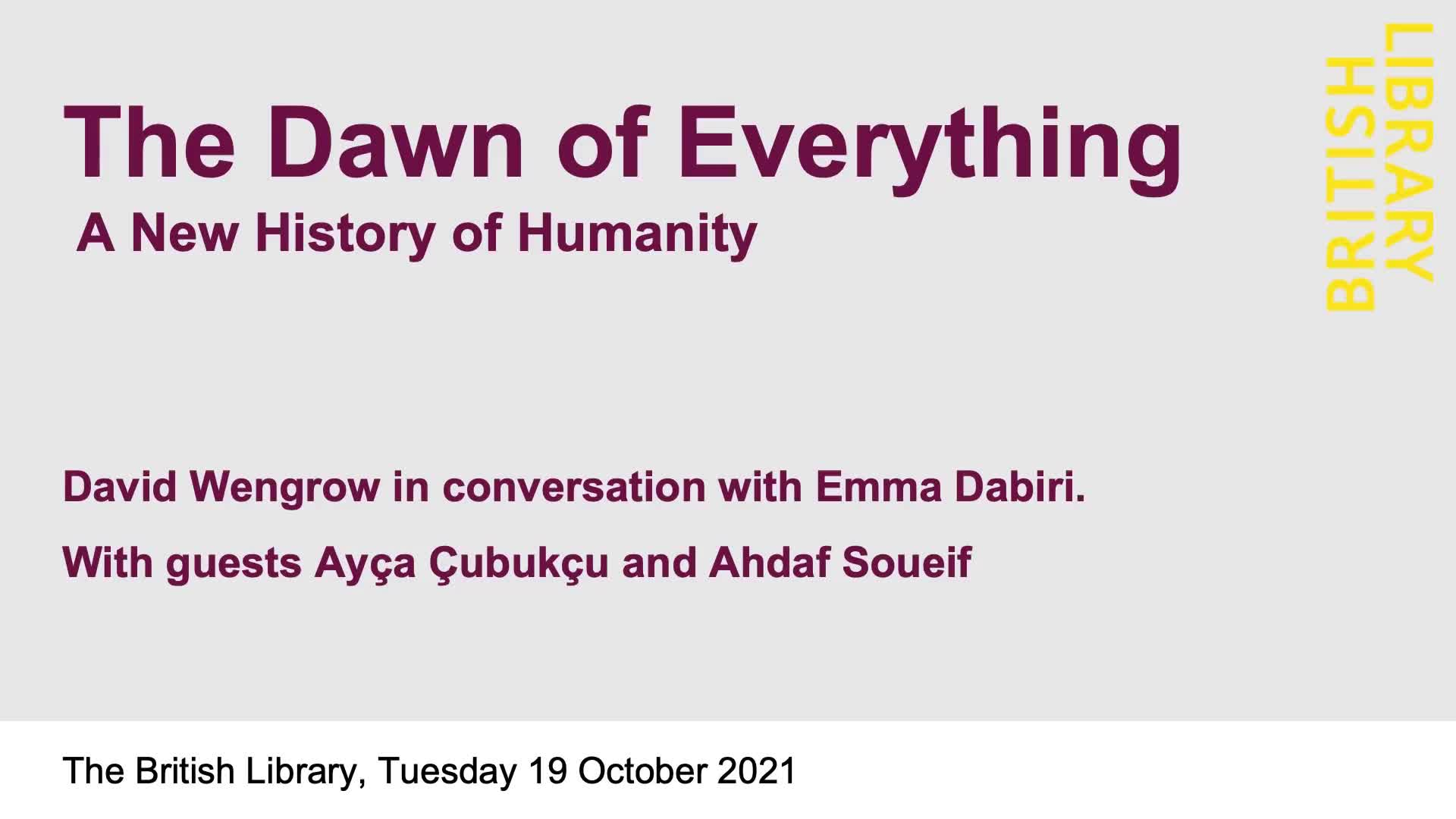 The Dawn of Everything
A New History of Humanity

BRITISH LIBRARY

David Wengrow in conversation with Emma Dabiri.

With guests Ayça Çubukçu and Ahdaf Soueif

The British Library, Tuesday 19 October 2021